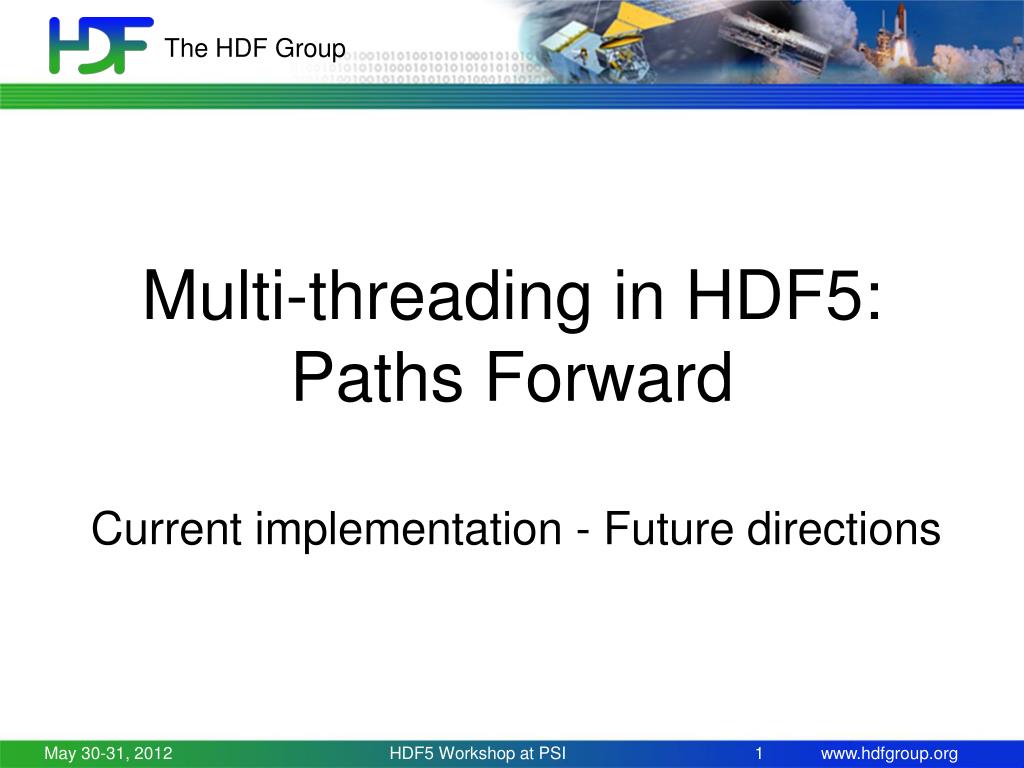 HDF The HDF Group

Multi-threading in HDF5: Paths Forward

Current implementation - Future directions

May 30-31, 2012 HDF5 Workshop at PSI 1 www.hdfgroup.org